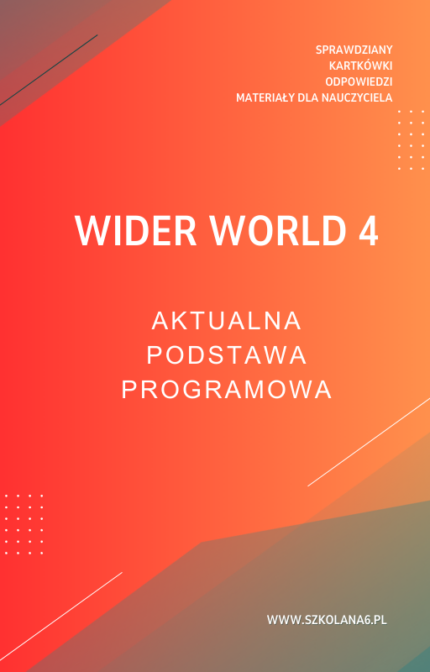 SPRAWDZIANY
KARTKÓWKI
ODPOWIEDZI
MATERIAŁY DLA NAUCZYCIELA

WIDER WORLD 4

AKTUALNA
PODSTAWA
PROGRAMOWA

WWW.SZKOLANA6.PL